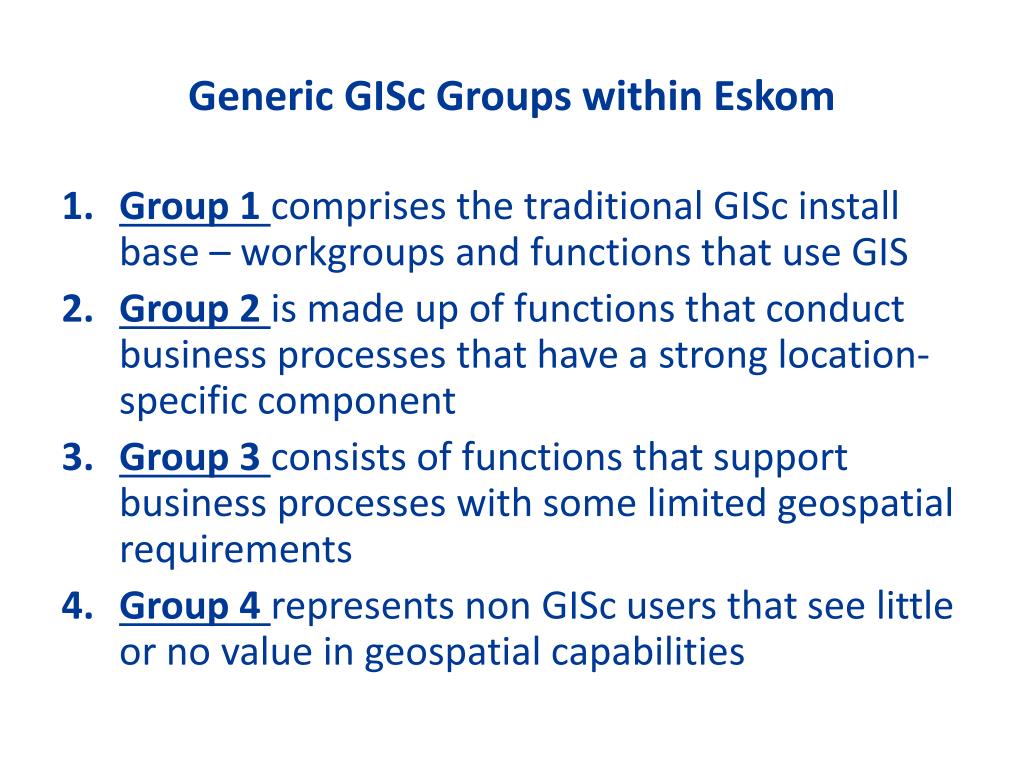 Generic GISc Groups within Eskom

1. Group 1 comprises the traditional GISc install base – workgroups and functions that use GIS
2. Group 2 is made up of functions that conduct business processes that have a strong location-specific component
3. Group 3 consists of functions that support business processes with some limited geospatial requirements
4. Group 4 represents non GISc users that see little or no value in geospatial capabilities